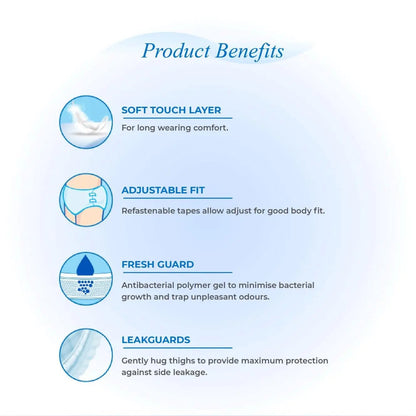 Product Benefits

SOFT TOUCH LAYER

For long wearing comfort.

ADJUSTABLE FIT

Refastenable tapes allow adjust for good body fit.

FRESH GUARD

Antibacterial polymer gel to minimise bacterial growth and trap unpleasant odours.

LEAKGUARDS

Gently hug thighs to provide maximum protection against side leakage.